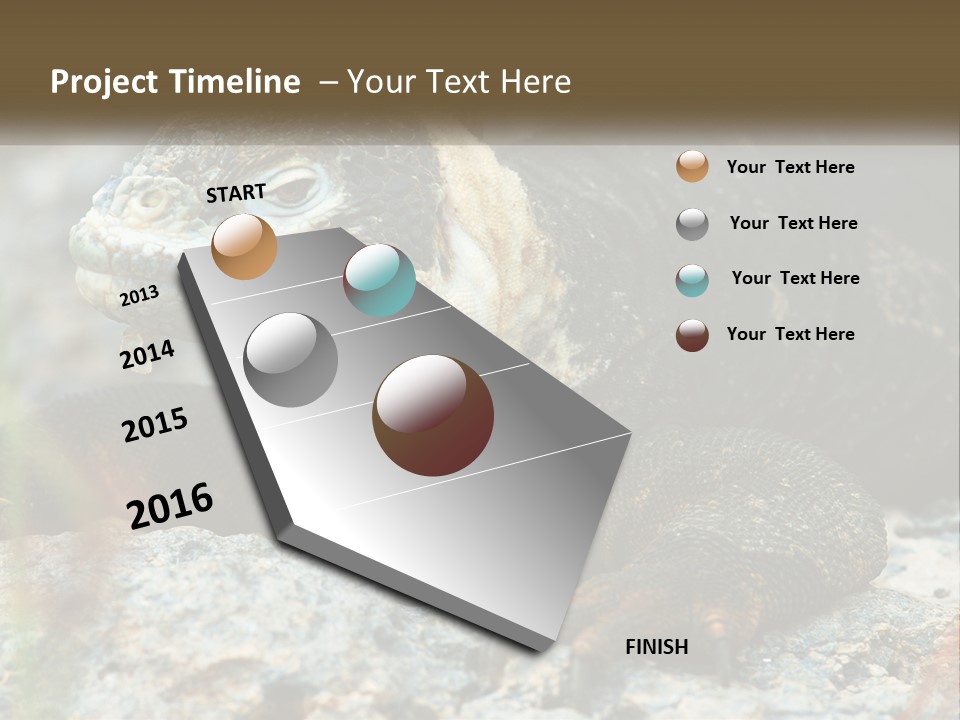 Project Timeline – Your Text Here

START

2013

2014

2015

2016

FINISH

Your Text Here

Your Text Here

Your Text Here

Your Text Here